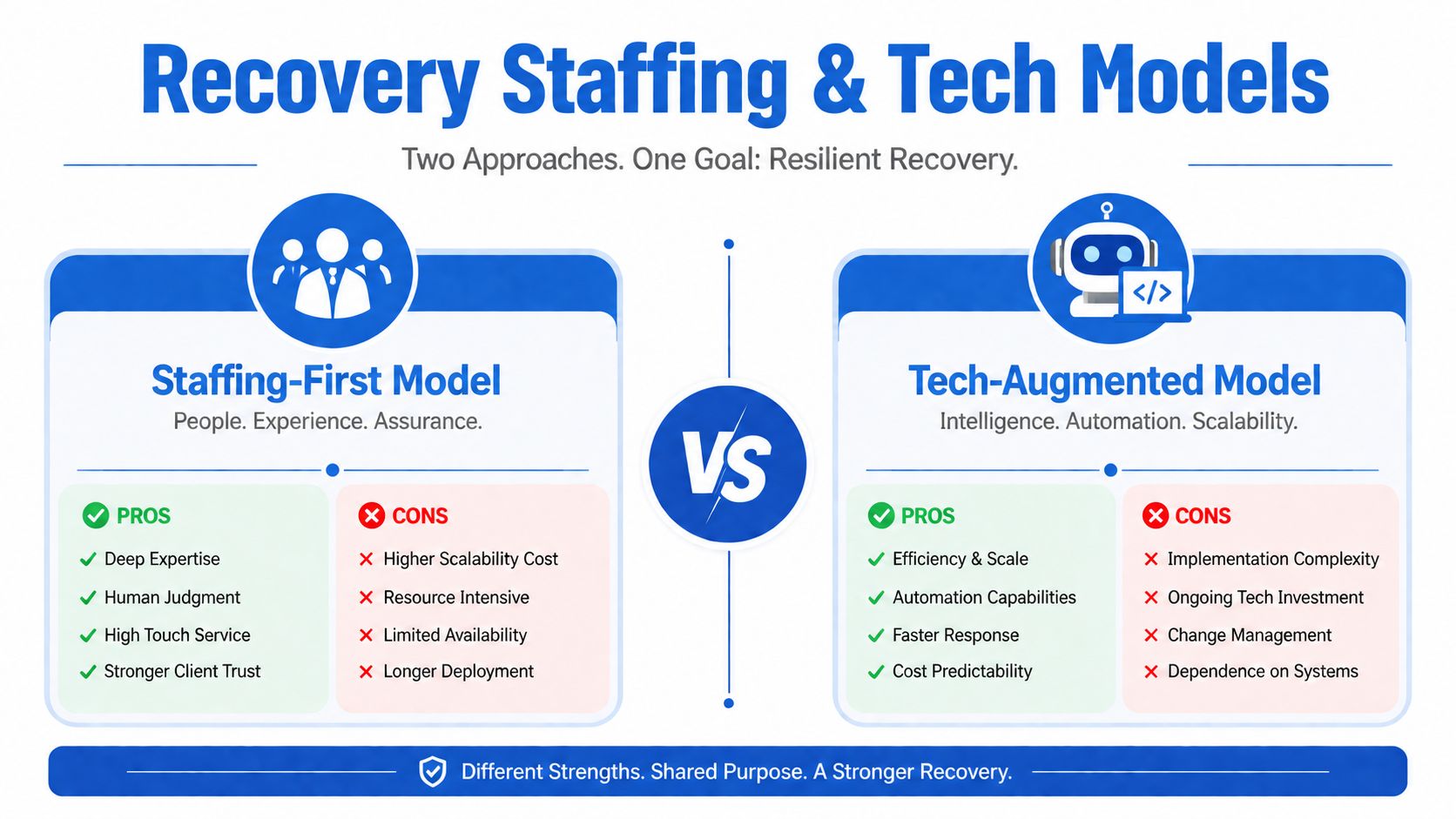 Recovery Staffing & Tech Models

Two Approaches. One Goal: Resilient Recovery.

Staffing-First Model
People. Experience. Assurance.

PROS
Deep Expertise
Human Judgment
High Touch Service
Stronger Client Trust

CONS
Higher Scalability Cost
Resource Intensive
Limited Availability
Longer Deployment

VS

</>

Tech-Augmented Model
Intelligence. Automation. Scalability.

PROS
Efficiency & Scale
Automation Capabilities
Faster Response
Cost Predictability

CONS
Implementation Complexity
Ongoing Tech Investment
Change Management
Dependence on Systems

Different Strengths. Shared Purpose. A Stronger Recovery.